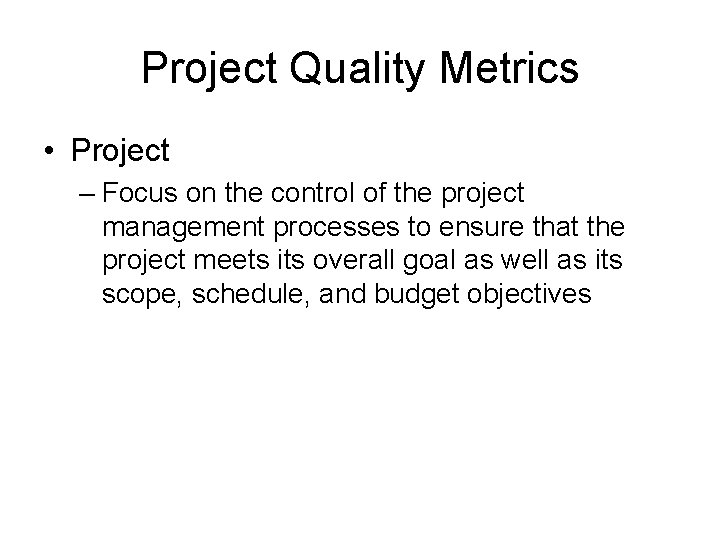 Project Quality Metrics

• Project

– Focus on the control of the project management processes to ensure that the project meets its overall goal as well as its scope, schedule, and budget objectives